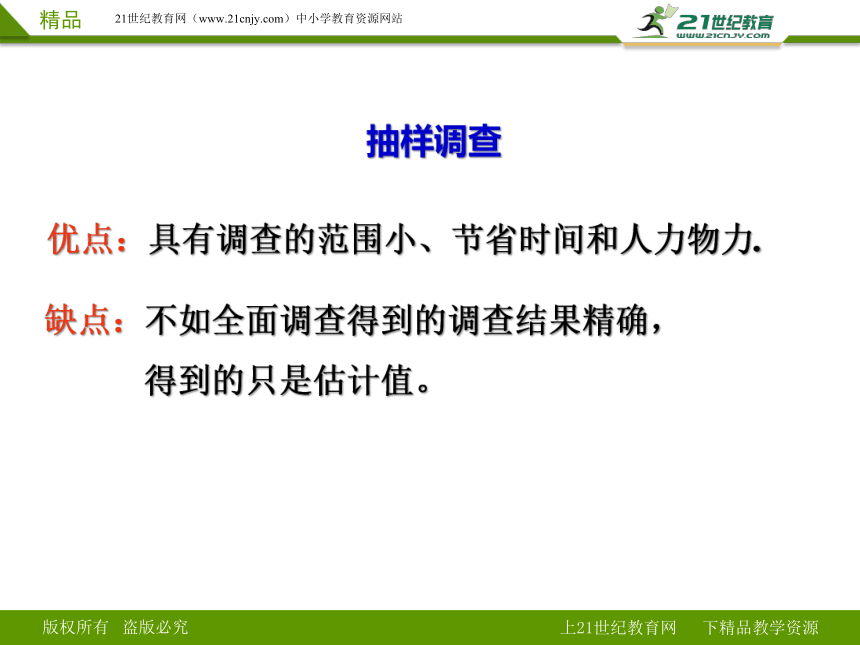 精品 21世纪教育网（www.21cnjy.com）中小学教育资源网站

21世纪教育
www.21cnjy.com

抽样调查

优点：具有调查的范围小、节省时间和人力物力.

缺点：不如全面调查得到的调查结果精确，得到的只是估计值。

版权所有 盗版必究

上21世纪教育网 下精品教学资源